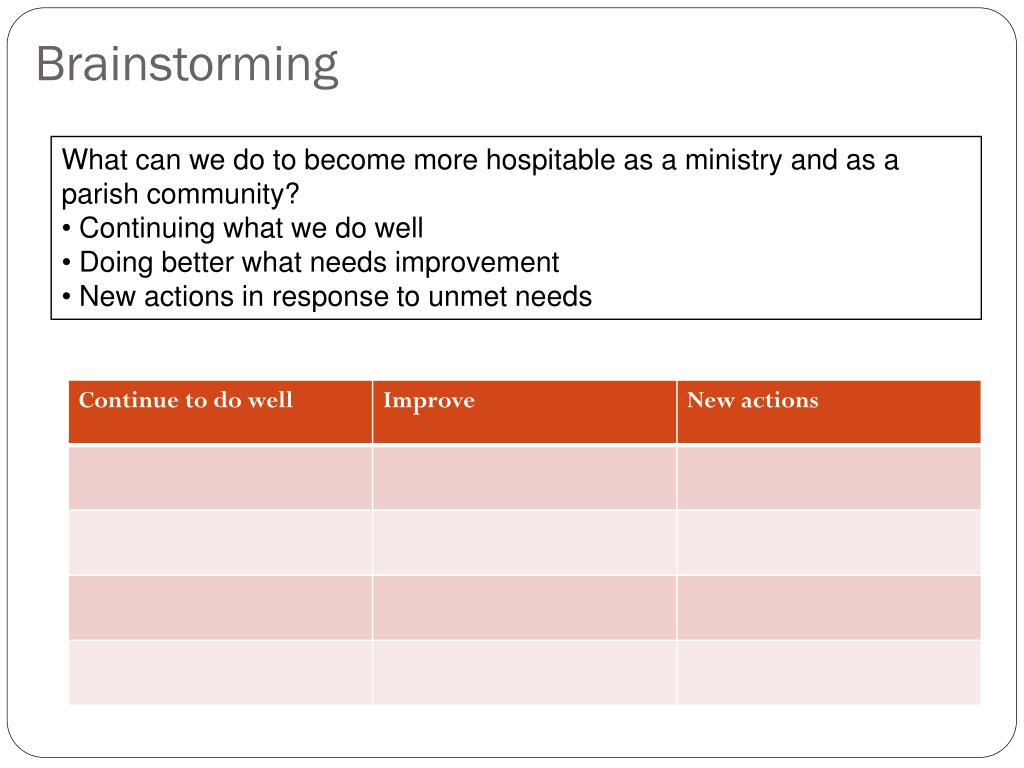 Brainstorming

What can we do to become more hospitable as a ministry and as a parish community?
• Continuing what we do well
• Doing better what needs improvement
• New actions in response to unmet needs

| Continue to do well | Improve | New actions |
|---|---|---|
| | | |
| | | |
| | | |
| | | |